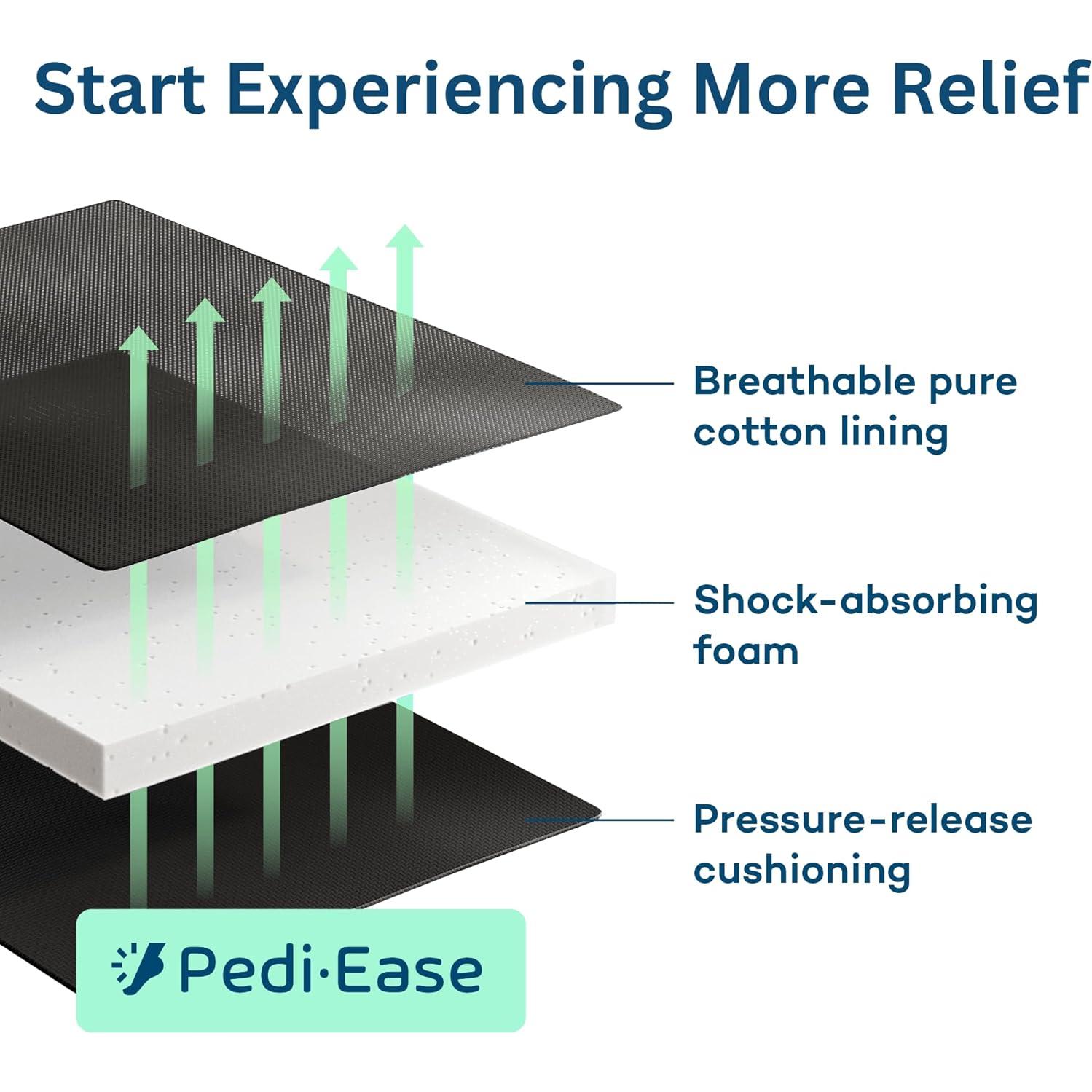 Start Experiencing More Relief

Breathable pure cotton lining

Shock-absorbing foam

Pressure-release cushioning

Pedi·Ease